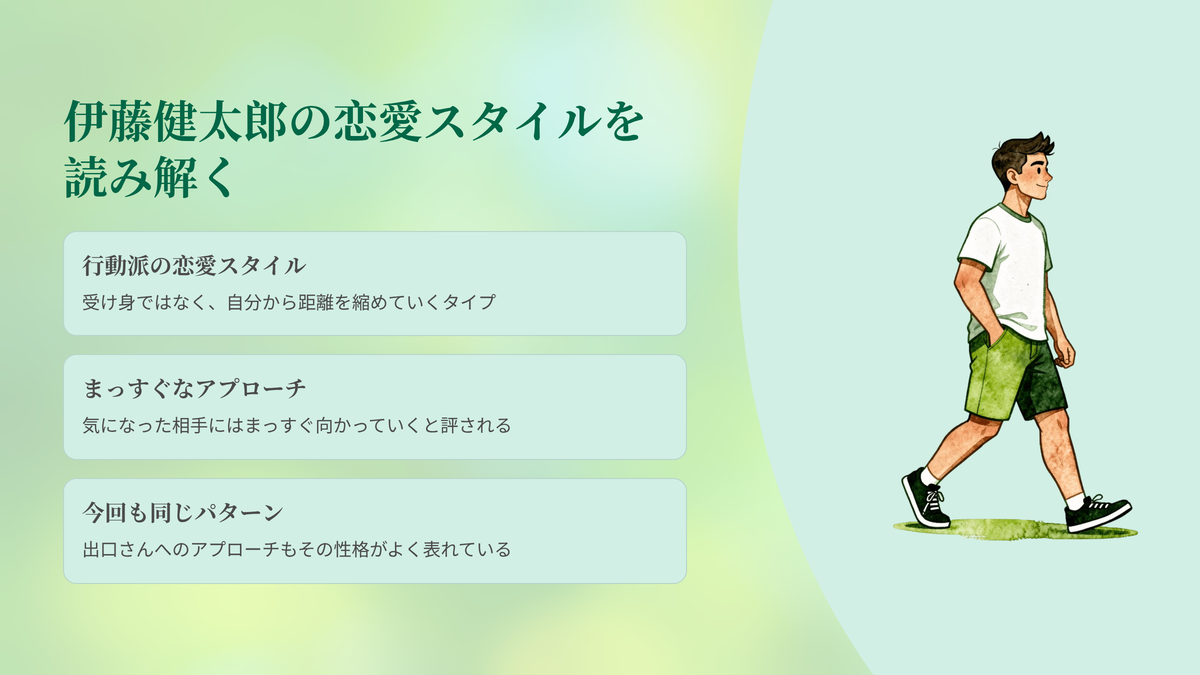 伊藤健太郎の恋愛スタイルを読み解く

行動派の恋愛スタイル

受け身ではなく、自分から距離を縮めていくタイプ

まっすぐなアプローチ

気になった相手にはまっすぐ向かっていくと評される

今回も同じパターン

出口さんへのアプローチもその性格がよく表れている